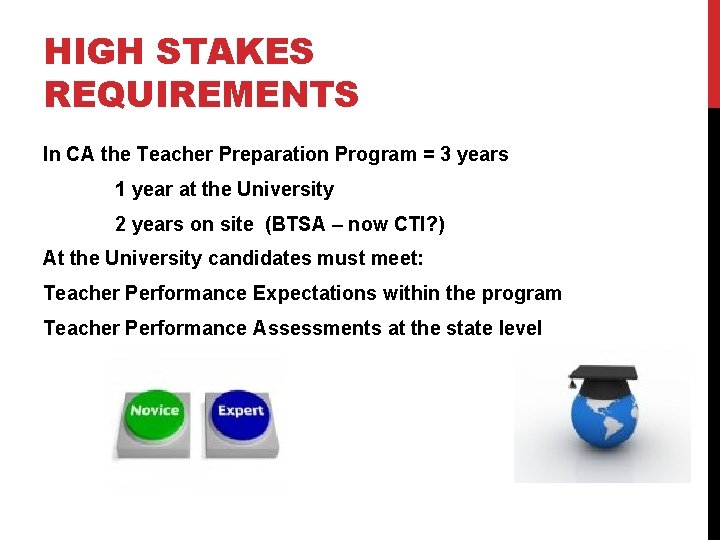 HIGH STAKES REQUIREMENTS

In CA the Teacher Preparation Program = 3 years

1 year at the University

2 years on site (BTSA – now CTI?)

At the University candidates must meet:

Teacher Performance Expectations within the program

Teacher Performance Assessments at the state level

Novice

Expert